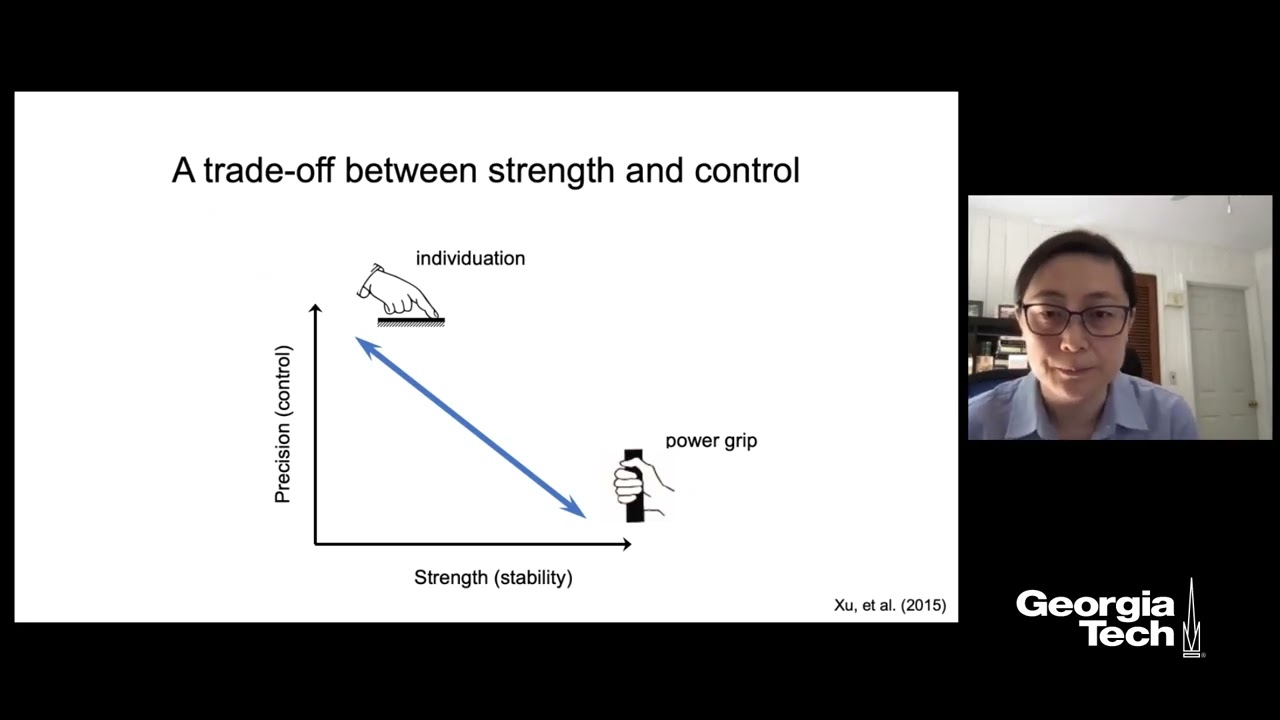 A trade-off between strength and control

individuation

Precision (control)

power grip

Strength (stability)

Xu, et al. (2015)

Georgia Tech